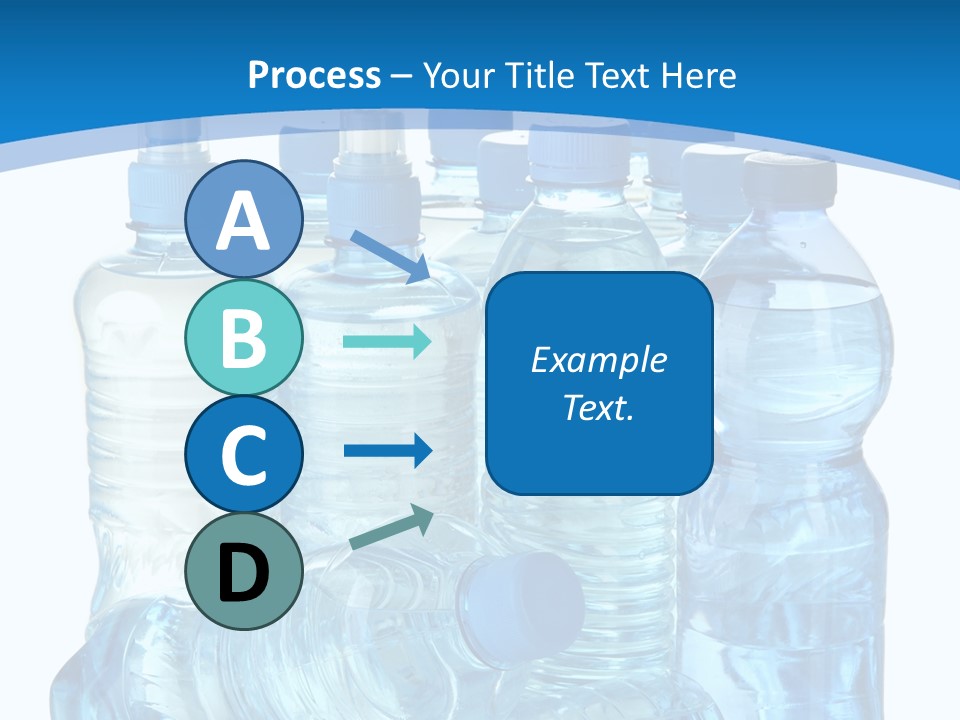 Process – Your Title Text Here

A

B

C

D

Example Text.